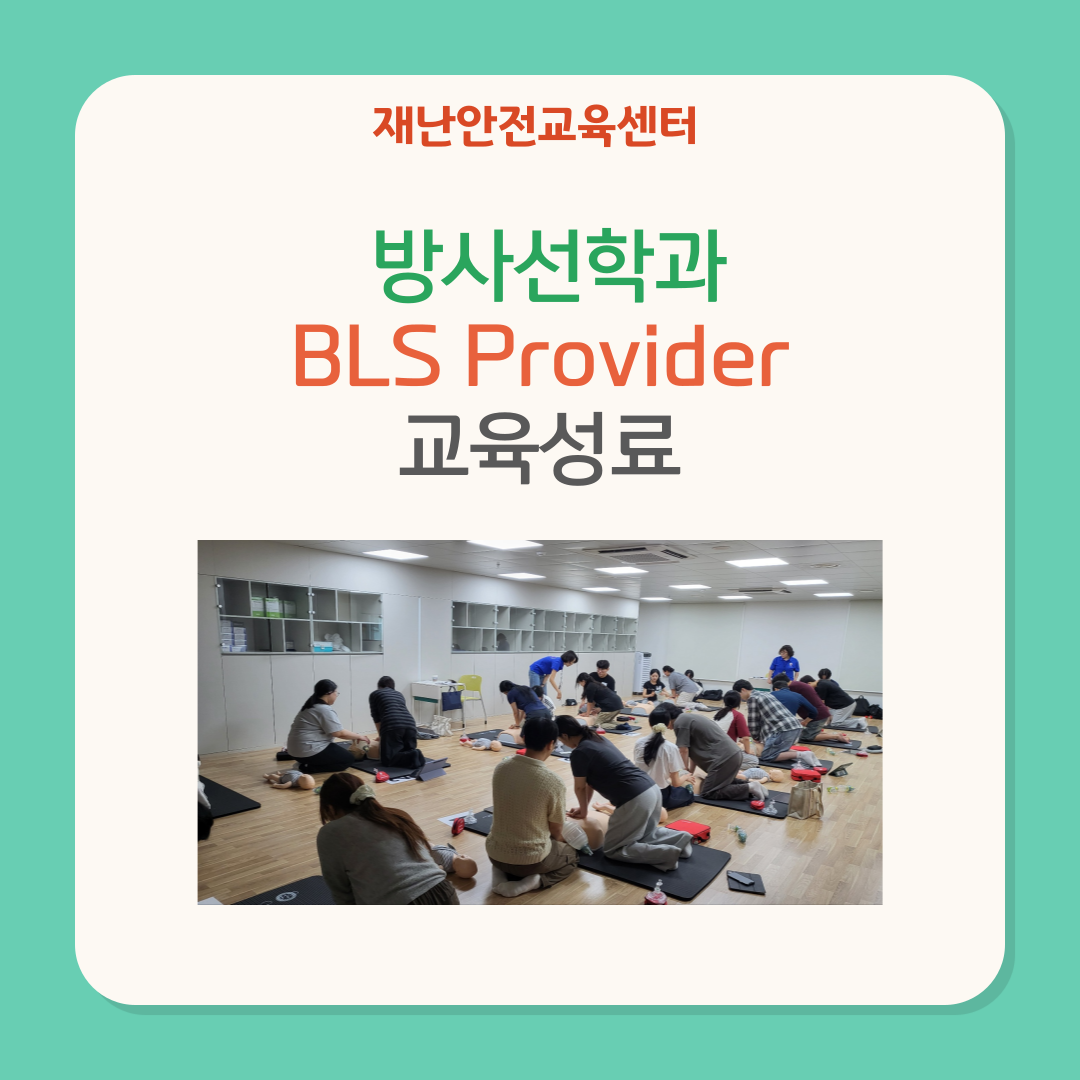 재난안전교육센터

방사선학과
BLS Provider
교육성료